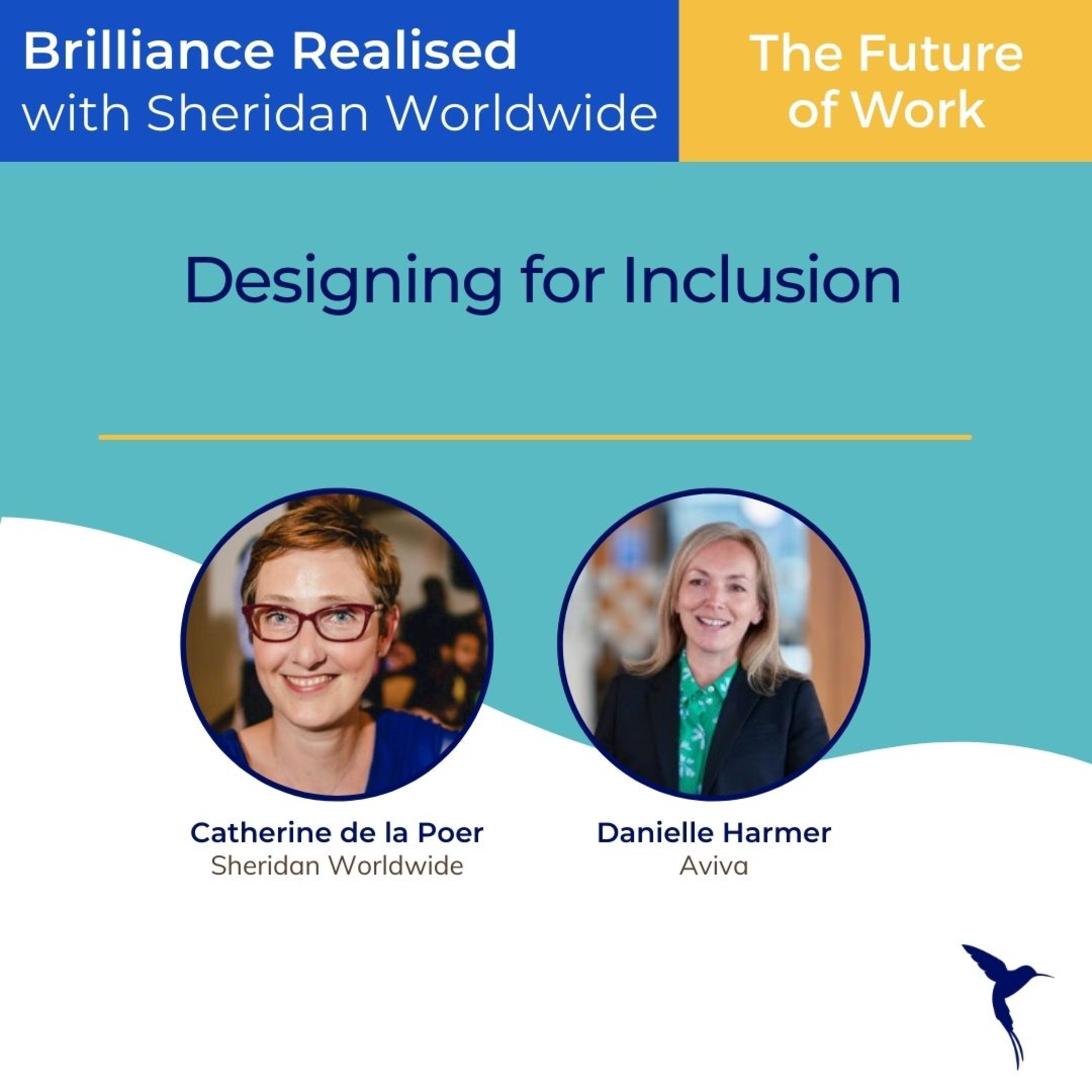 Brilliance Realised
with Sheridan Worldwide

The Future
of Work

Designing for Inclusion

Catherine de la Poer
Sheridan Worldwide

Danielle Harmer
Aviva